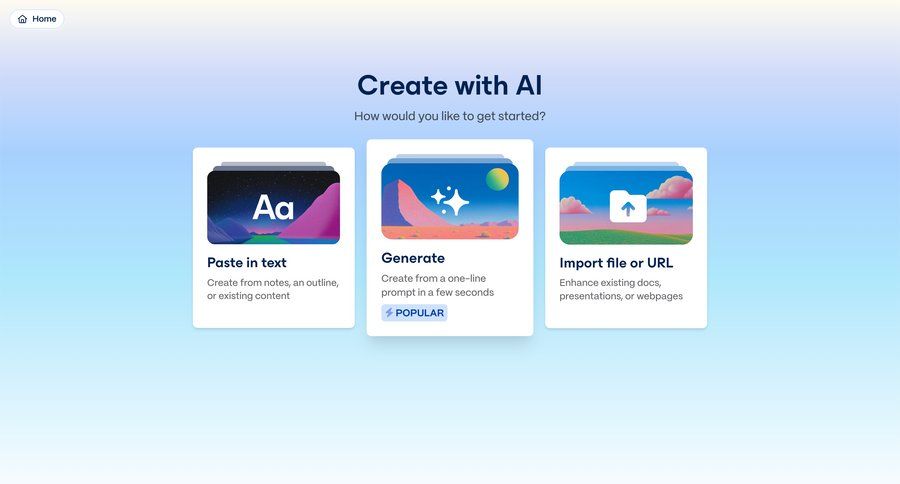 Home

Create with AI

How would you like to get started?

Aa

Paste in text

Create from notes, an outline, or existing content

Generate

Create from a one-line prompt in a few seconds

POPULAR

Import file or URL

Enhance existing docs, presentations, or webpages